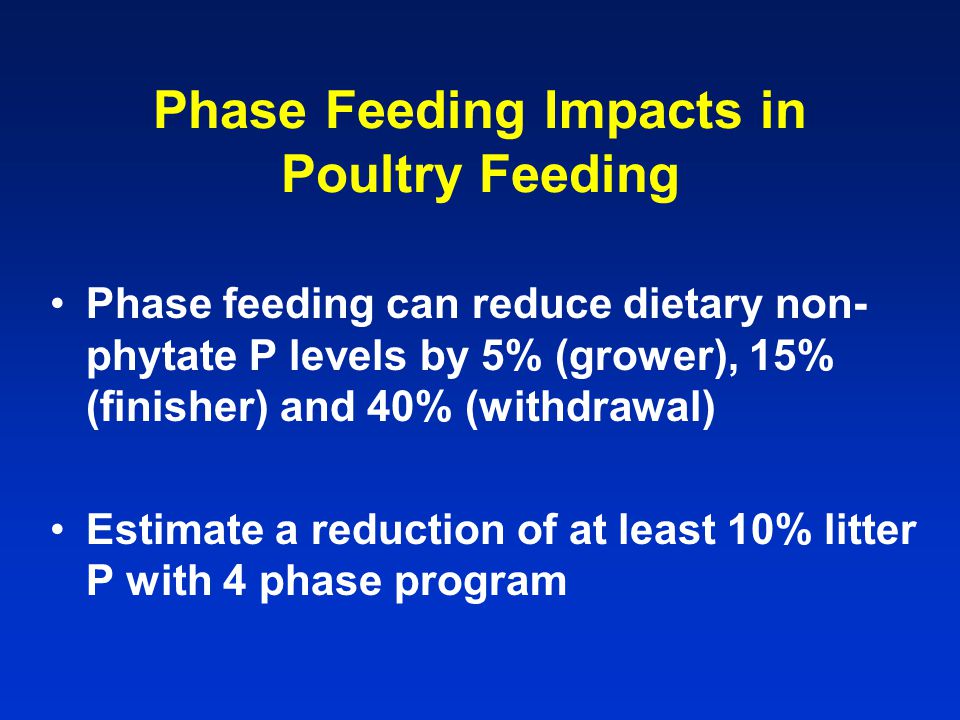 Phase Feeding Impacts in Poultry Feeding

• Phase feeding can reduce dietary non-phytate P levels by 5% (grower), 15% (finisher) and 40% (withdrawal)

• Estimate a reduction of at least 10% litter P with 4 phase program